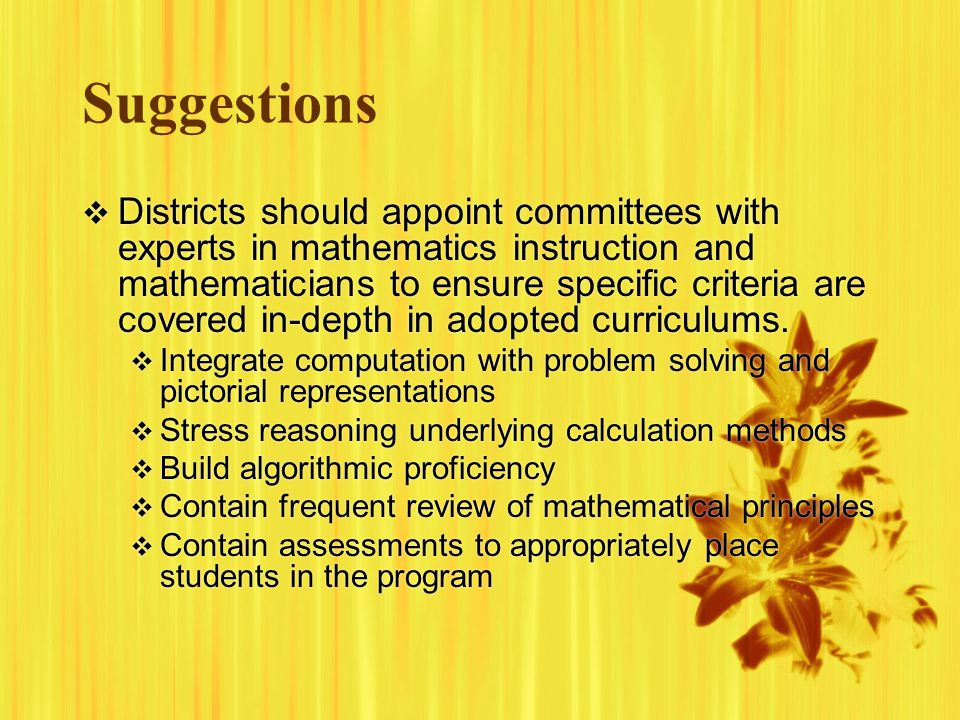 Suggestions

❖ Districts should appoint committees with experts in mathematics instruction and mathematicians to ensure specific criteria are covered in-depth in adopted curriculums.

❖ Integrate computation with problem solving and pictorial representations
❖ Stress reasoning underlying calculation methods
❖ Build algorithmic proficiency
❖ Contain frequent review of mathematical principles
❖ Contain assessments to appropriately place students in the program